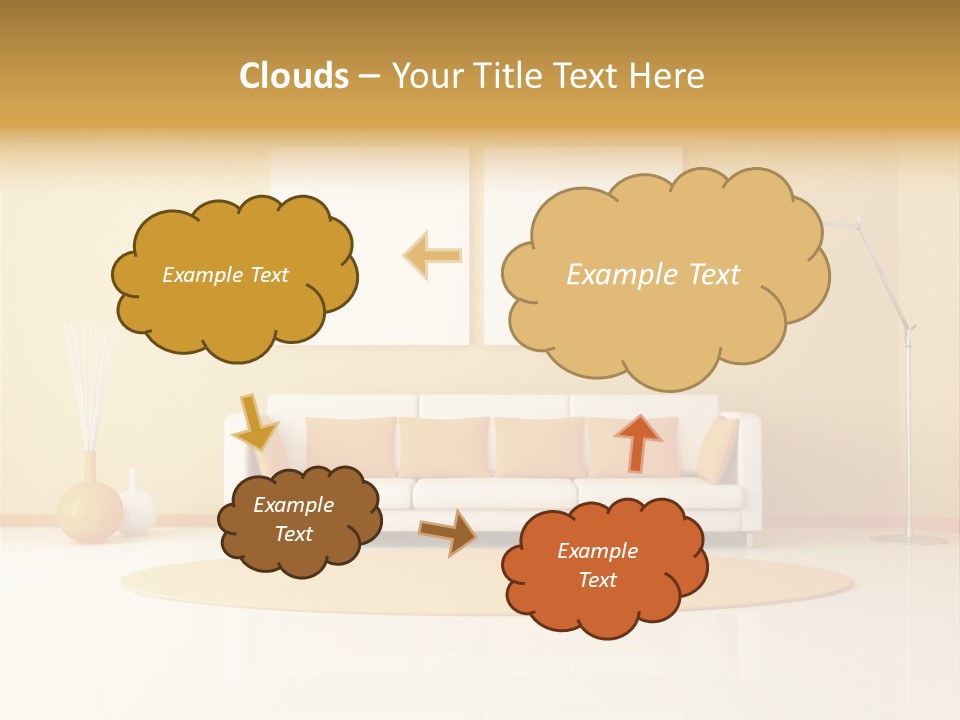 Clouds – Your Title Text Here

Example Text

Example Text

Example Text

Example Text